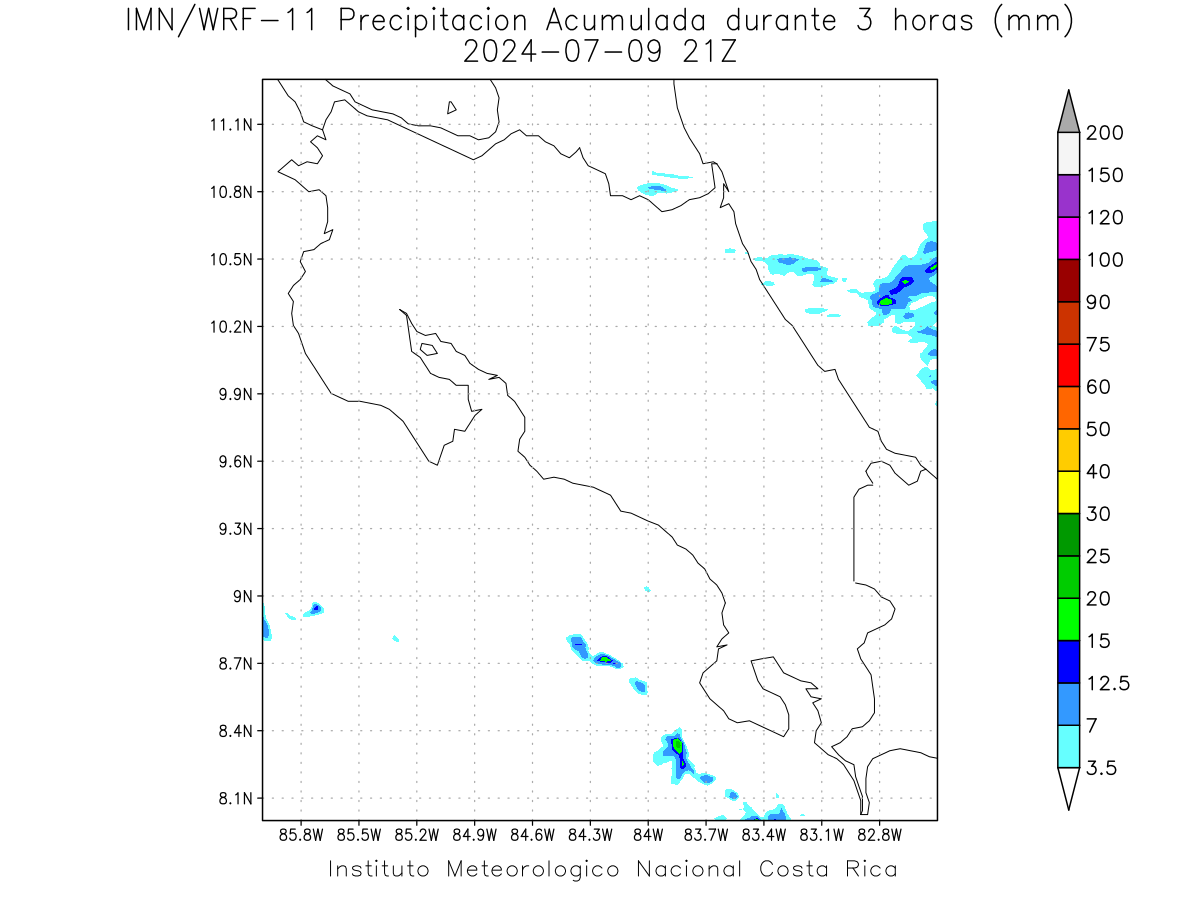 IMN/WRF-11 Precipitacion Acumulada durante 3 horas (mm)
2024-07-09 21Z

11.1N
10.8N
10.5N
10.2N
9.9N
9.6N
9.3N
9N
8.7N
8.4N
8.1N

85.8W 85.5W 85.2W 84.9W 84.6W 84.3W 84W 83.7W 83.4W 83.1W 82.8W

200
150
120
100
90
75
60
50
40
30
25
20
15
12.5
7
3.5

Instituto Meteorologico Nacional Costa Rica